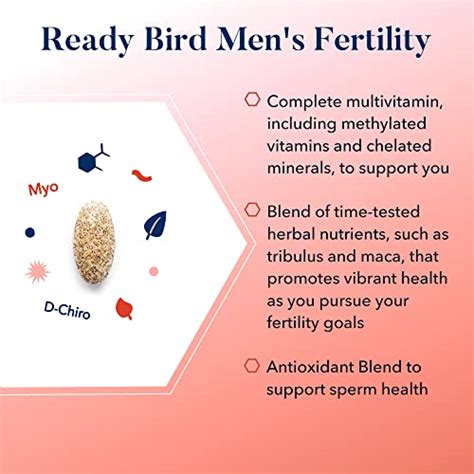 Ready Bird Men's Fertility

Myo

D-Chiro

Complete multivitamin, including methylated vitamins and chelated minerals, to support you

Blend of time-tested herbal nutrients, such as tribulus and maca, that promotes vibrant health as you pursue your fertility goals

Antioxidant Blend to support sperm health